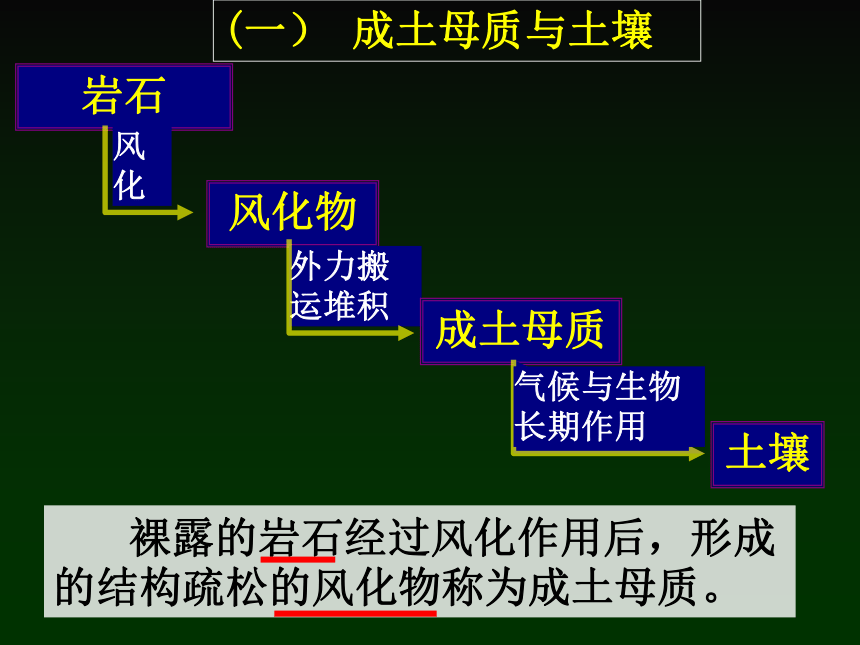 （一） 成土母质与土壤

岩石

风化

风化物

外力搬运堆积

成土母质

气候与生物长期作用

土壤

裸露的岩石经过风化作用后，形成的结构疏松的风化物称为成土母质。